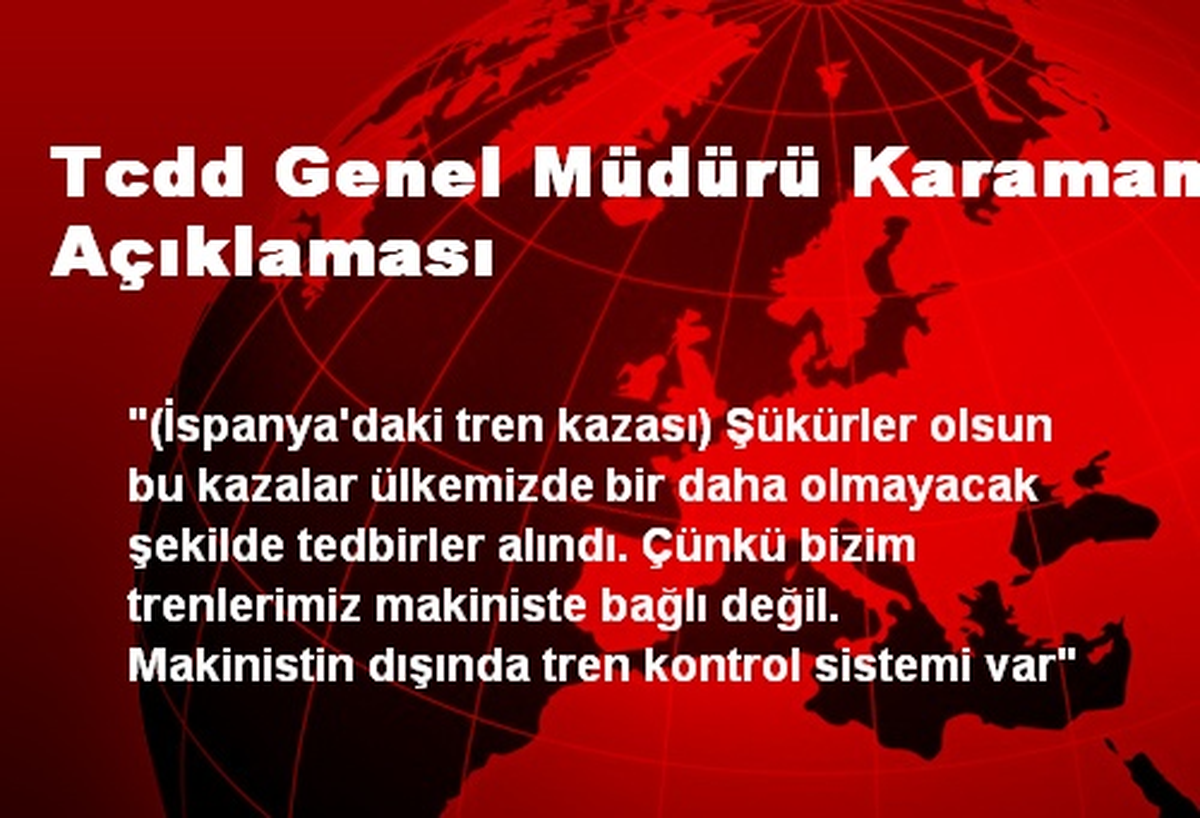 Tcdd Genel Müdürü Karaman Açıklaması

"(İspanya'daki tren kazası) Şükürler olsun bu kazalar ülkemizde bir daha olmayacak şekilde tedbirler alındı. Çünkü bizim trenlerimiz makiniste bağlı değil. Makinistin dışında tren kontrol sistemi var"